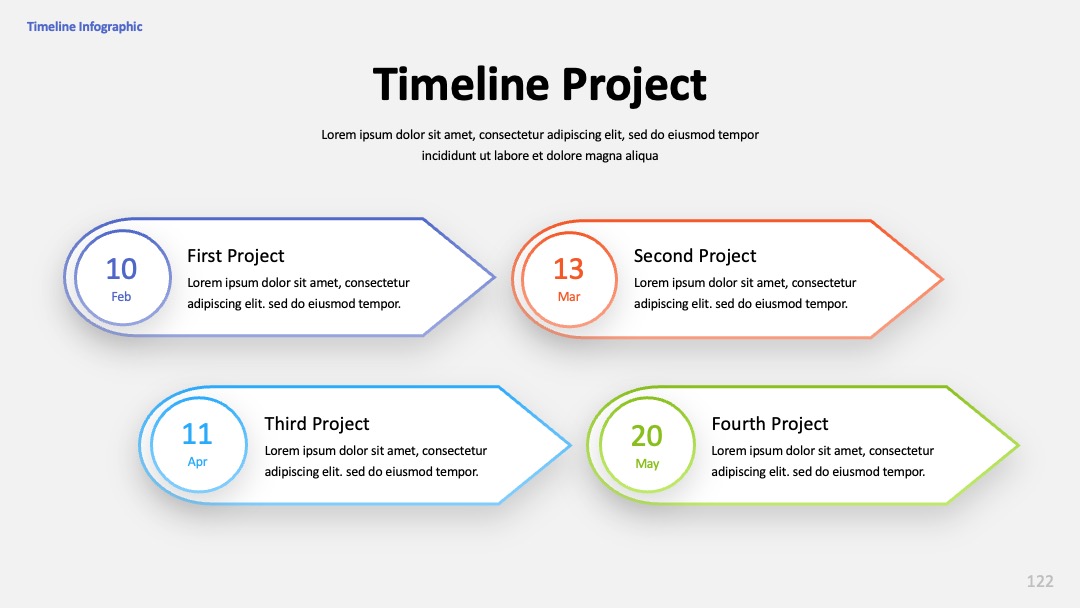 Timeline Infographic

Timeline Project

Lorem ipsum dolor sit amet, consectetur adipiscing elit, sed do eiusmod tempor incididunt ut labore et dolore magna aliqua

10
Feb

First Project
Lorem ipsum dolor sit amet, consectetur adipiscing elit. sed do eiusmod tempor.

13
Mar

Second Project
Lorem ipsum dolor sit amet, consectetur adipiscing elit. sed do eiusmod tempor.

11
Apr

Third Project
Lorem ipsum dolor sit amet, consectetur adipiscing elit. sed do eiusmod tempor.

20
May

Fourth Project
Lorem ipsum dolor sit amet, consectetur adipiscing elit. sed do eiusmod tempor.

122